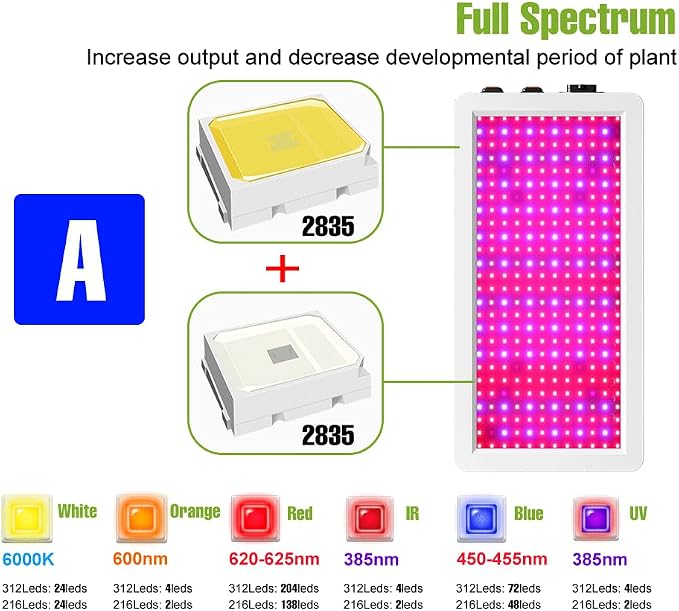 Full Spectrum

Increase output and decrease developmental period of plant

A

2835

+

2835

White
6000K
312Leds: 24leds
216Leds: 24leds

Orange
600nm
312Leds: 4leds
216Leds: 2leds

Red
620-625nm
312Leds: 204leds
216Leds: 138leds

IR
385nm
312Leds: 4leds
216Leds: 2leds

Blue
450-455nm
312Leds: 72leds
216Leds: 48leds

UV
385nm
312Leds: 4leds
216Leds: 2leds